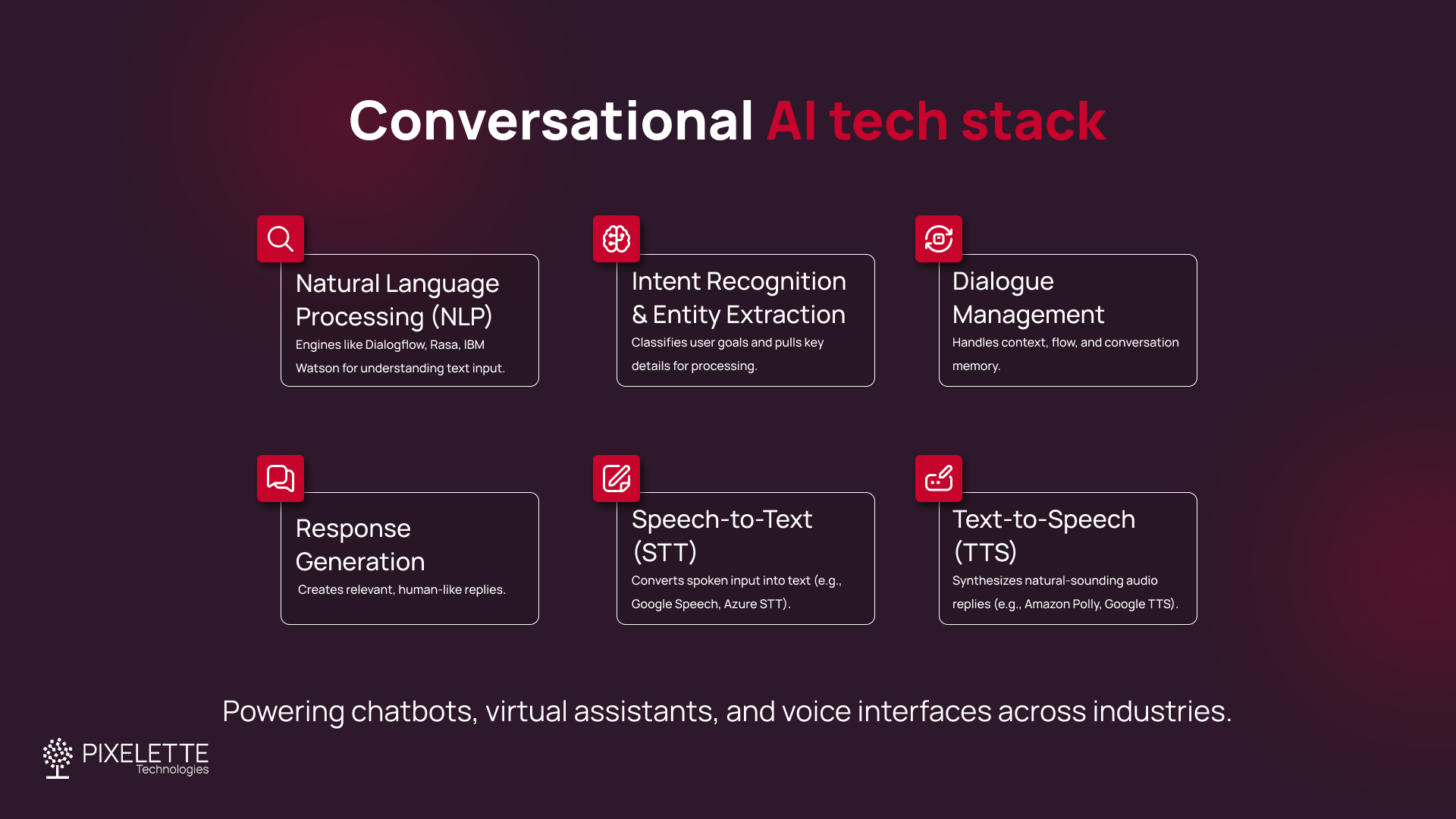 Conversational AI tech stack

Natural Language Processing (NLP)
Engines like Dialogflow, Rasa, IBM Watson for understanding text input.

Intent Recognition & Entity Extraction
Classifies user goals and pulls key details for processing.

Dialogue Management
Handles context, flow, and conversation memory.

Response Generation
Creates relevant, human-like replies.

Speech-to-Text (STT)
Converts spoken input into text (e.g., Google Speech, Azure STT).

Text-to-Speech (TTS)
Synthesizes natural-sounding audio replies (e.g., Amazon Polly, Google TTS).

Powering chatbots, virtual assistants, and voice interfaces across industries.

PIXELETTE Technologies